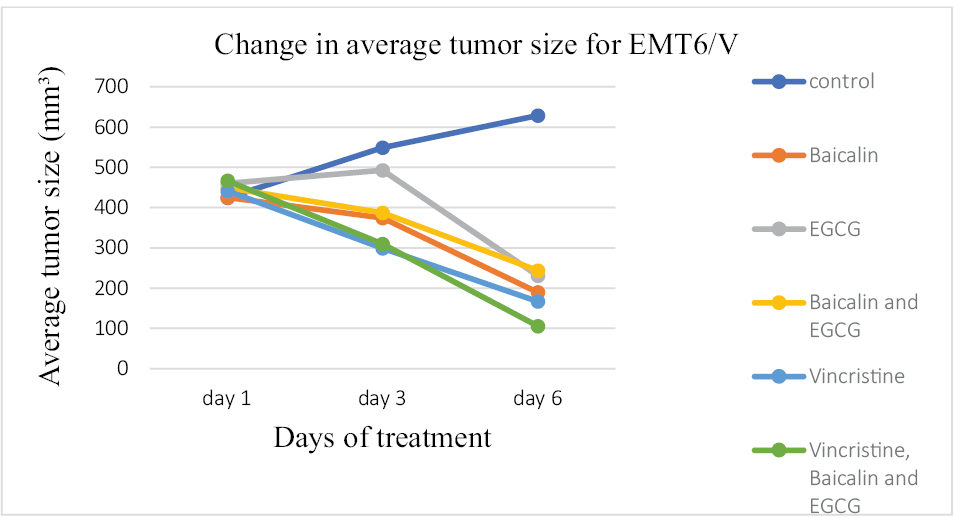 Change in average tumor size for EMT6/V

Average tumor size (mm$^3$)

700
600
500
400
300
200
100
0

day 1
day 3
day 6

Days of treatment

control
Baicalin
EGCG
Baicalin and EGCG
Vincristine
Vincristine, Baicalin and EGCG